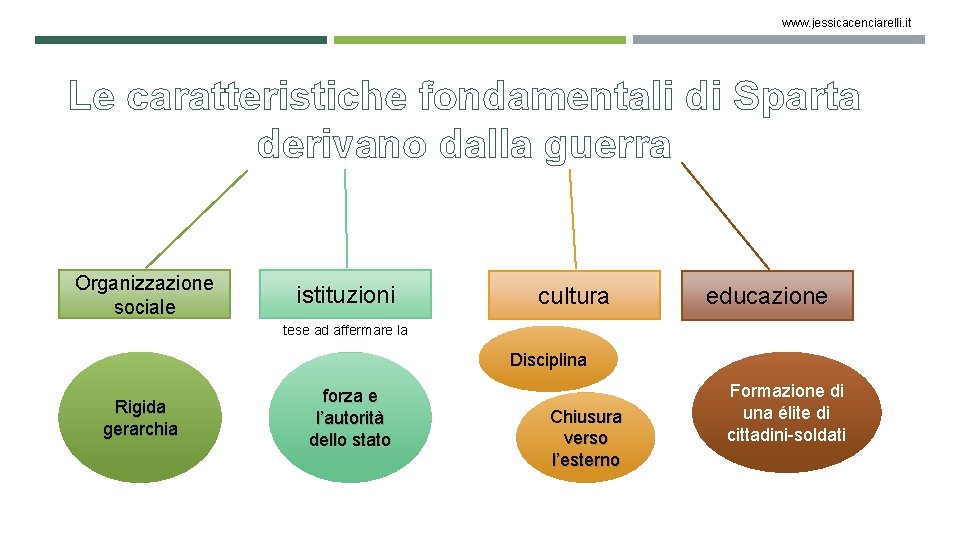 www.jessicacenciarelli.it

Le caratteristiche fondamentali di Sparta derivano dalla guerra

Organizzazione sociale

istituzioni

cultura

educazione

tese ad affermare la

Rigida gerarchia

forza e l'autorità dello stato

Disciplina

Chiusura verso l'esterno

Formazione di una élite di cittadini-soldati